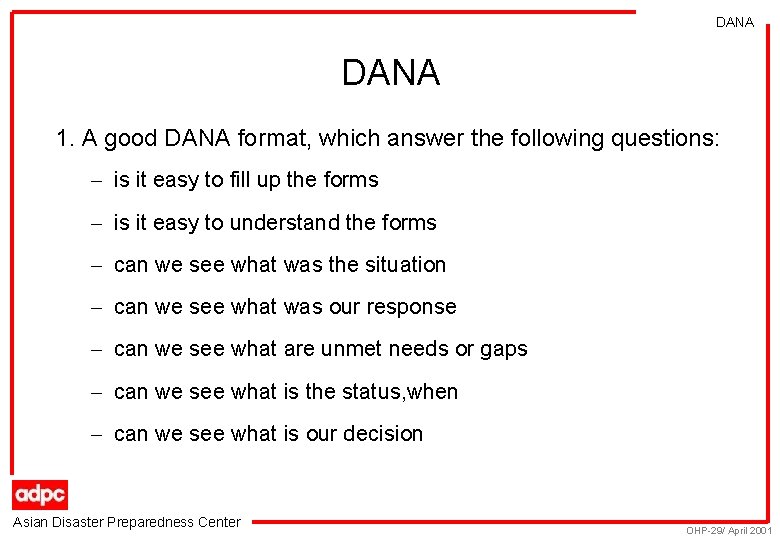 DANA

DANA

1. A good DANA format, which answer the following questions:

– is it easy to fill up the forms

– is it easy to understand the forms

– can we see what was the situation

– can we see what was our response

– can we see what are unmet needs or gaps

– can we see what is the status,when

– can we see what is our decision

adpc

Asian Disaster Preparedness Center

OHP-29/ April 2001